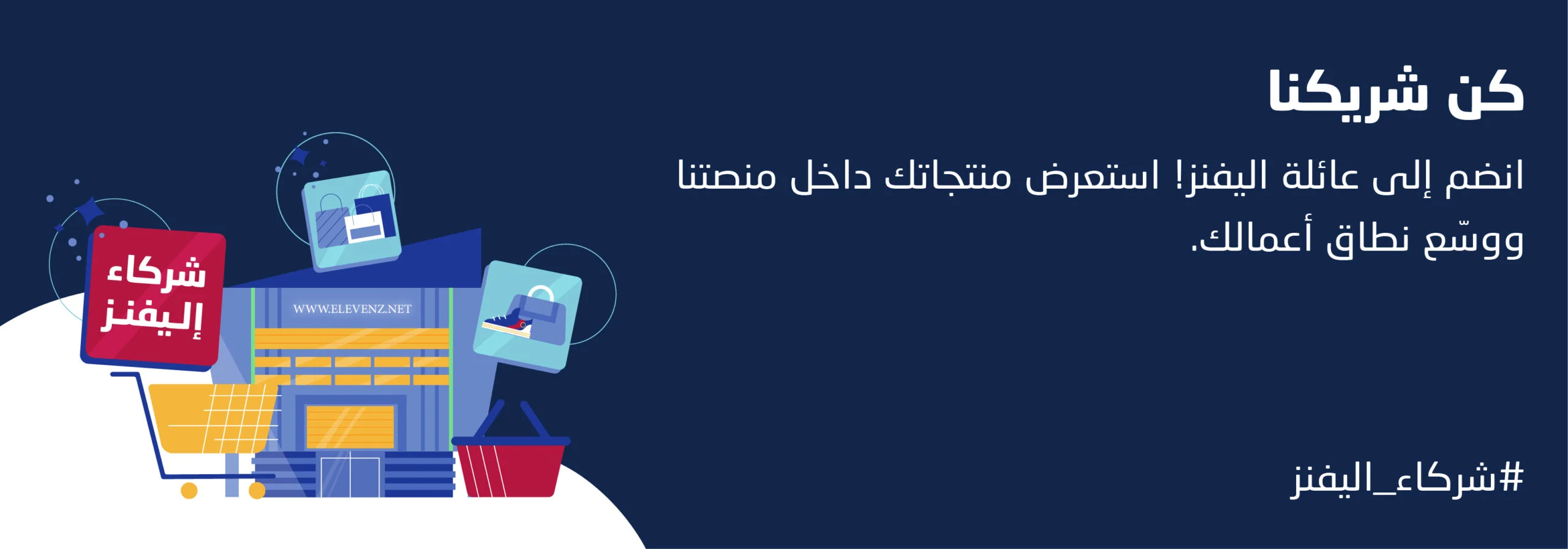 كن شريكنا

انضم إلى عائلة اليفنز! استعرض منتجاتك داخل منصتنا ووسّع نطاق أعمالك.

#شركاء_اليفنز

شركاء إليفنز

WWW.ELEVENZ.NET